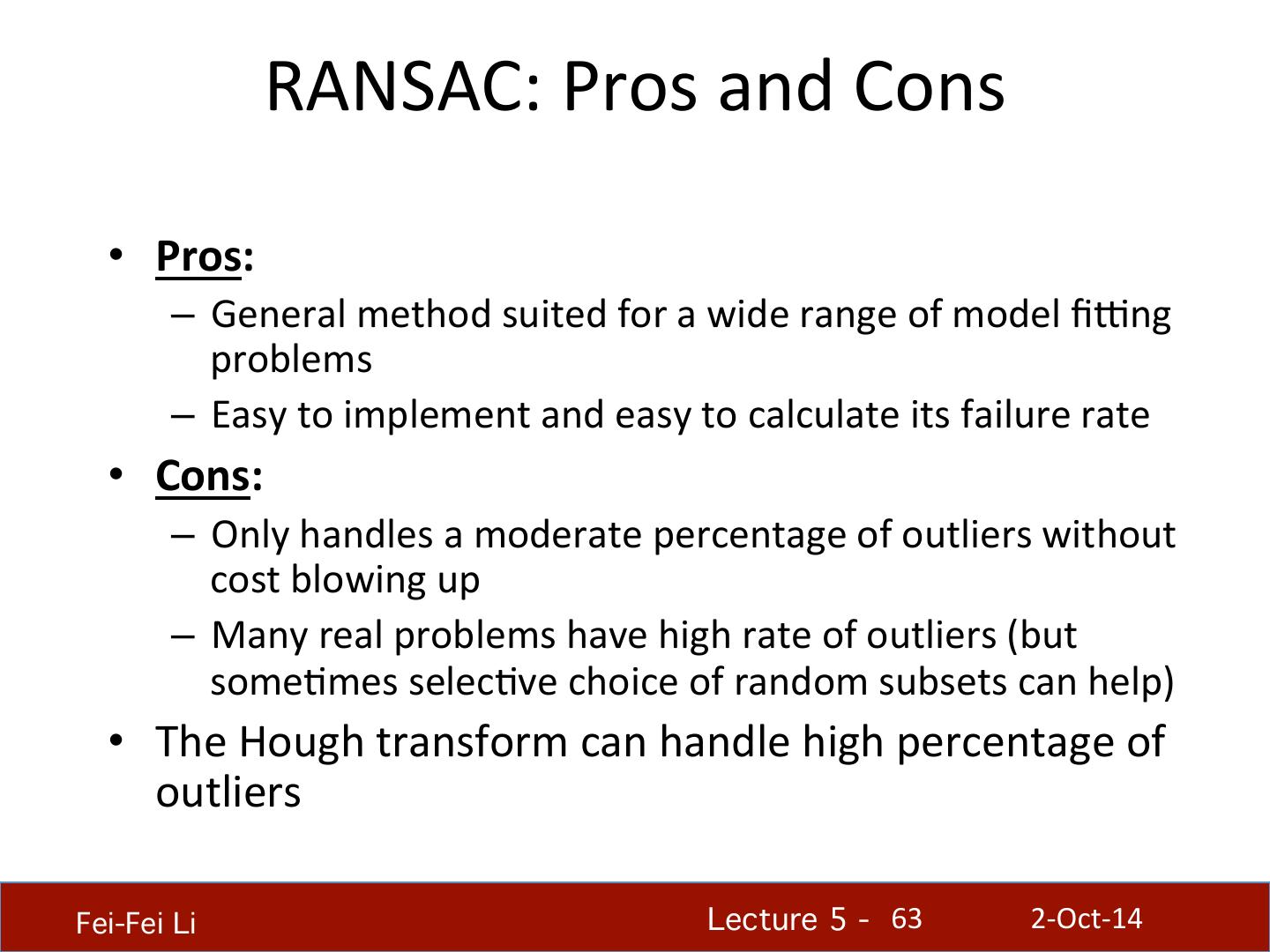 RANSAC: Pros and Cons

• Pros:
– General method suited for a wide range of model fitting problems
– Easy to implement and easy to calculate its failure rate
• Cons:
– Only handles a moderate percentage of outliers without cost blowing up
– Many real problems have high rate of outliers (but sometimes selective choice of random subsets can help)
• The Hough transform can handle high percentage of outliers

Fei-Fei Li Lecture 5 - 63 2-Oct-14